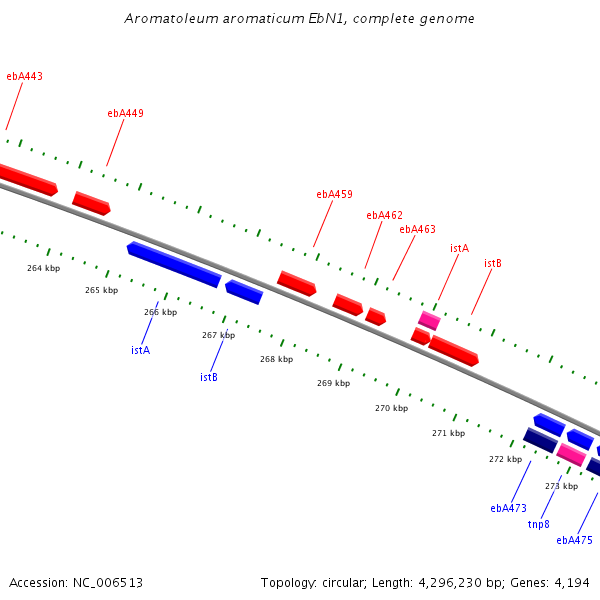 Aromatoleum aromaticum EbN1, complete genome

ebA443

ebA449

ebA459

ebA462

ebA463

istA

istB

264 kbp

265 kbp

266 kbp

267 kbp

268 kbp

269 kbp

270 kbp

271 kbp

272 kbp

273 kbp

istA

istB

ebA473

tnp8

ebA475

Accession: NC_006513

Topology: circular; Length: 4,296,230 bp; Genes: 4,194